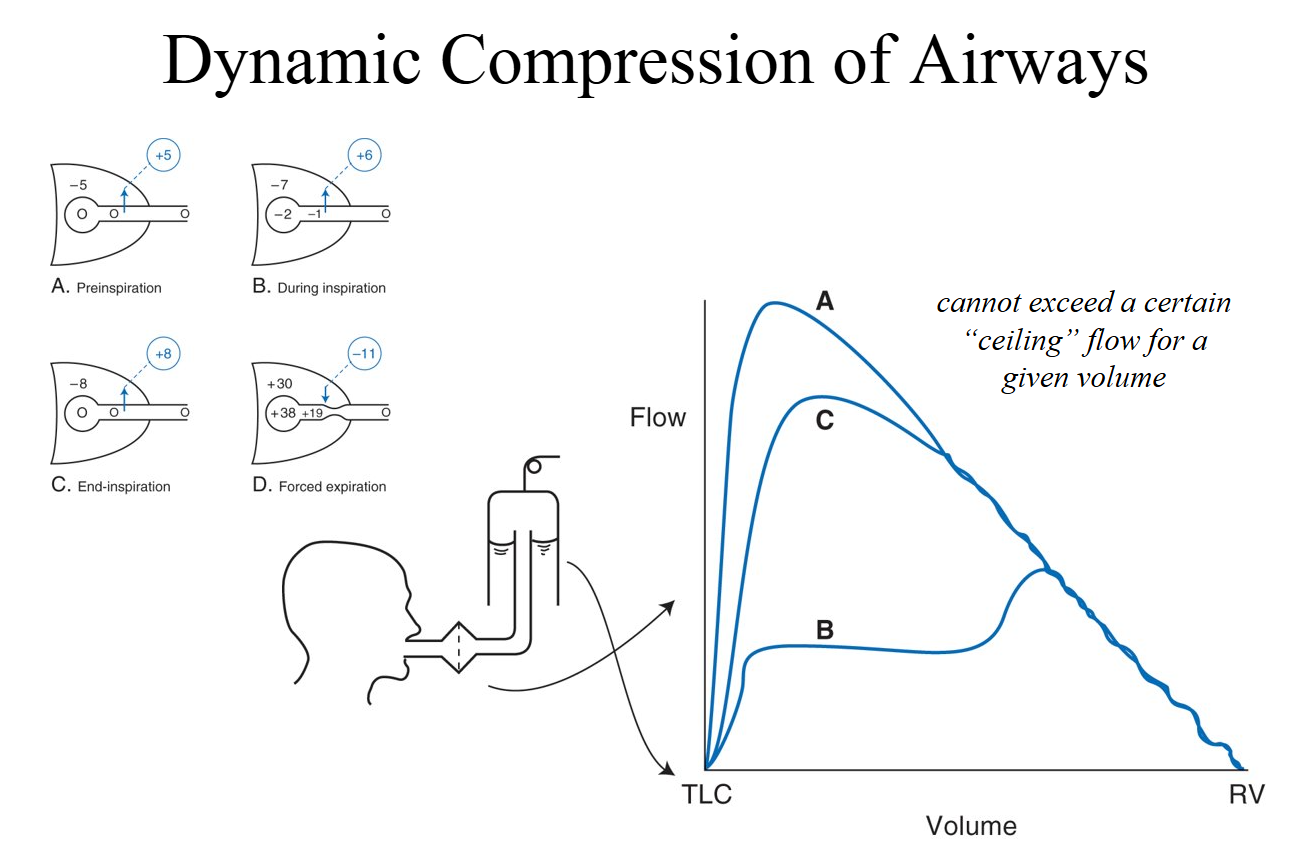 Dynamic Compression of Airways

+5
−5
O
O
O
A. Preinspiration

+6
−7
−2
−1
O
B. During inspiration

+8
−8
O
O
O
C. End-inspiration

−11
+30
+38
+19
O
D. Forced expiration

cannot exceed a certain "ceiling" flow for a given volume

Flow

A

C

B

TLC

RV

Volume